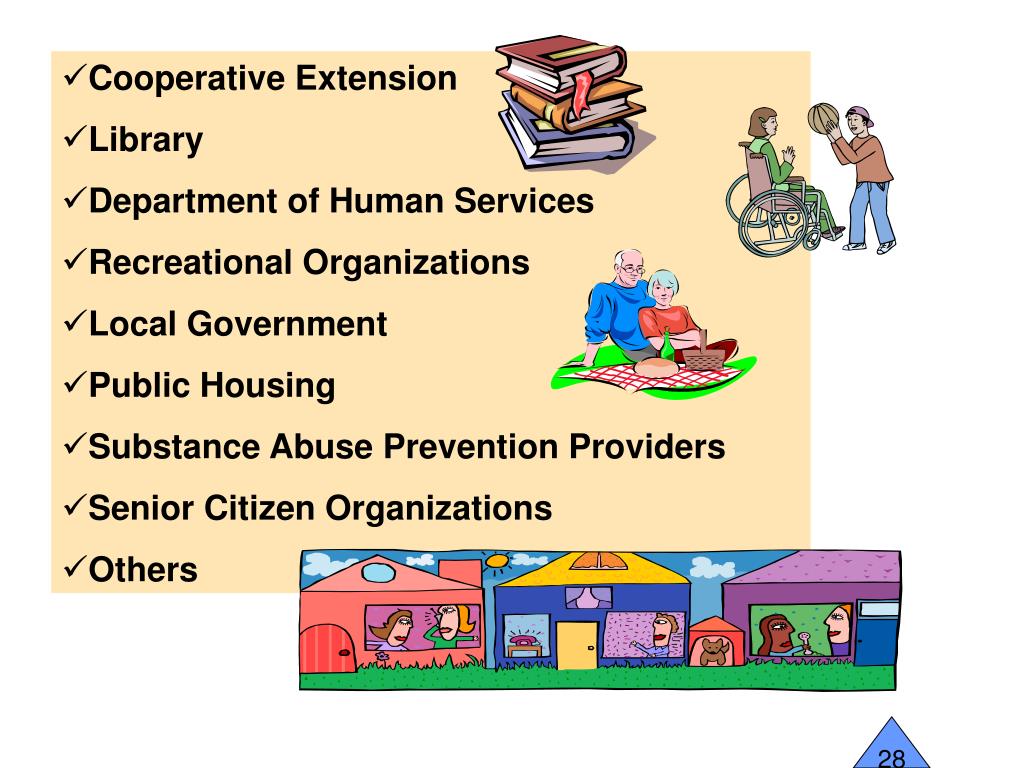 ✓Cooperative Extension

✓Library

✓Department of Human Services

✓Recreational Organizations

✓Local Government

✓Public Housing

✓Substance Abuse Prevention Providers

✓Senior Citizen Organizations

✓Others

28